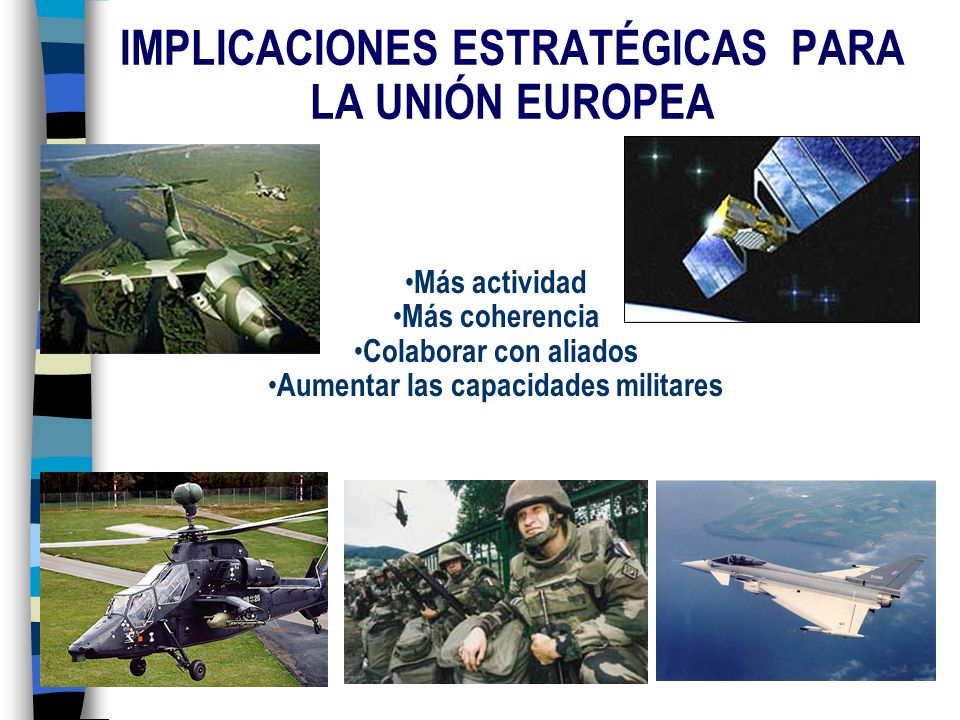 IMPLICACIONES ESTRATÉGICAS PARA LA UNIÓN EUROPEA

•Más actividad
•Más coherencia
•Colaborar con aliados
•Aumentar las capacidades militares